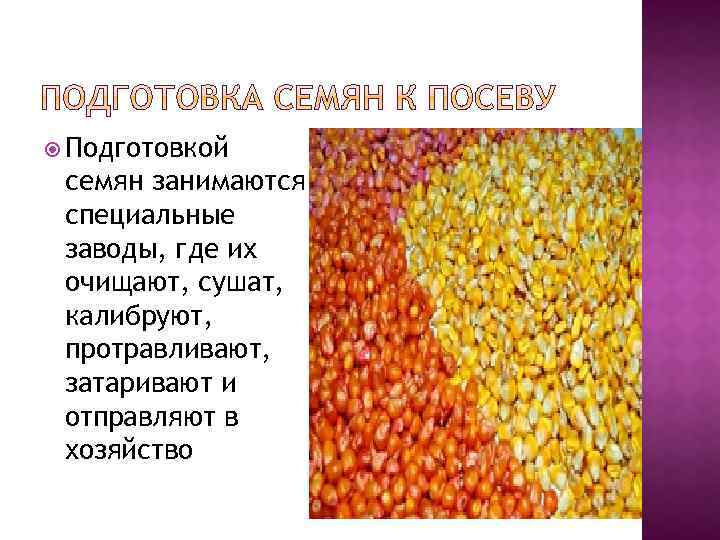 ПОДГОТОВКА СЕМЯН К ПОСЕВУ

Подготовкой семян занимаются специальные заводы, где их очищают, сушат, калибруют, протравливают, затаривают и отправляют в хозяйство